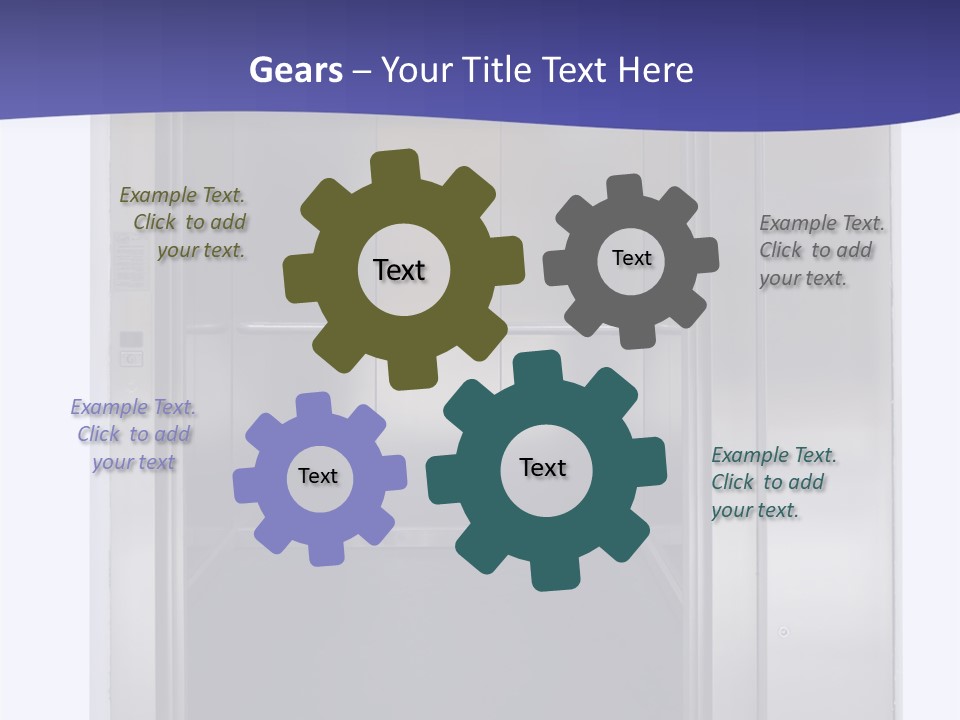 Gears – Your Title Text Here

Example Text. Click to add your text.

Text

Text

Example Text. Click to add your text.

Example Text. Click to add your text

Text

Text

Example Text. Click to add your text.